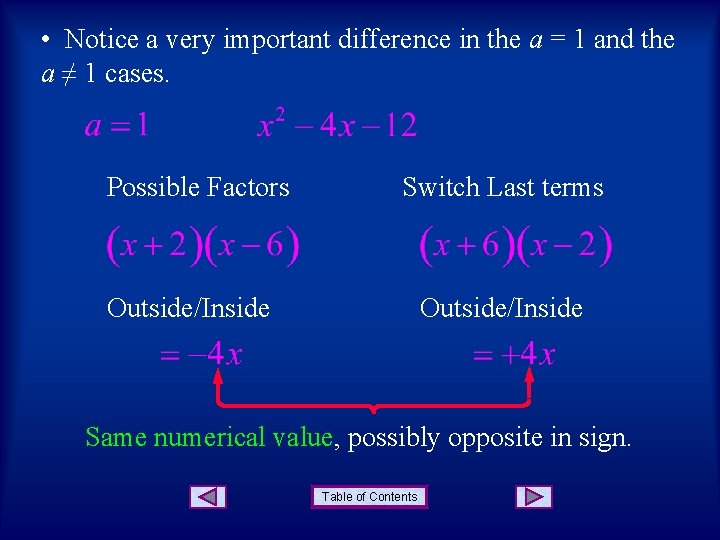 • Notice a very important difference in the $a = 1$ and the $a \neq 1$ cases.

$a = 1$ $x^2 - 4x - 12$

Possible Factors

$(x+2)(x-6)$

Outside/Inside

$= -4x$

Switch Last terms

$(x+6)(x-2)$

Outside/Inside

$= +4x$

Same numerical value, possibly opposite in sign.

Table of Contents